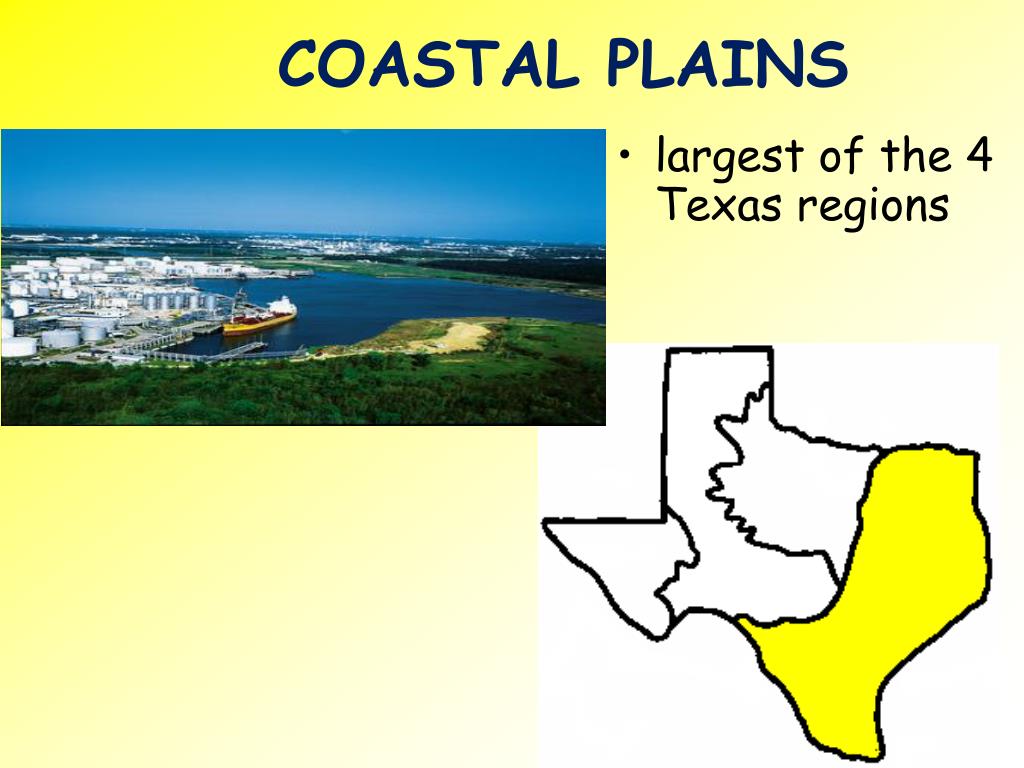 COASTAL PLAINS

• largest of the 4 Texas regions